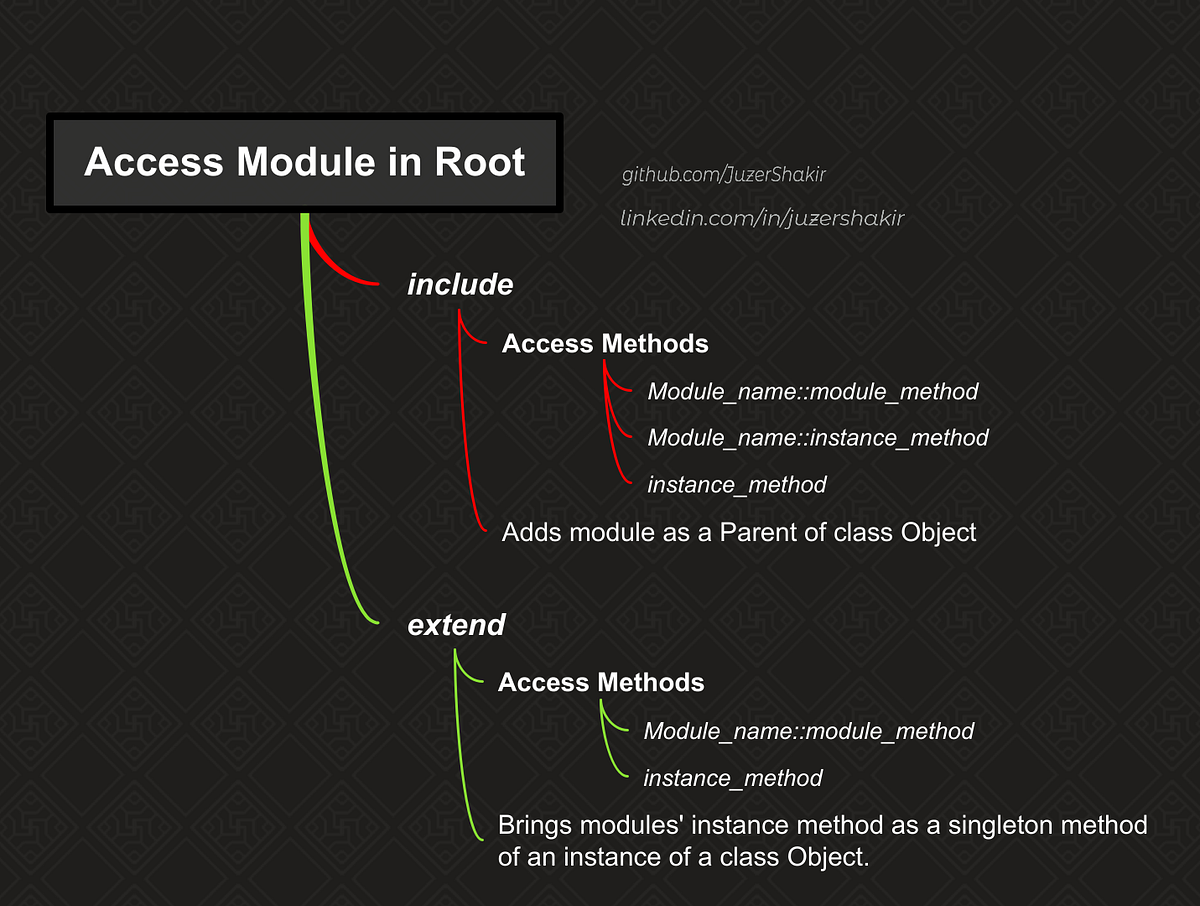 Access Module in Root

github.com/JuzerShakir

linkedin.com/in/juzershakir

include

Access Methods

Module_name::module_method

Module_name::instance_method

instance_method

Adds module as a Parent of class Object

extend

Access Methods

Module_name::module_method

instance_method

Brings modules' instance method as a singleton method of an instance of a class Object.